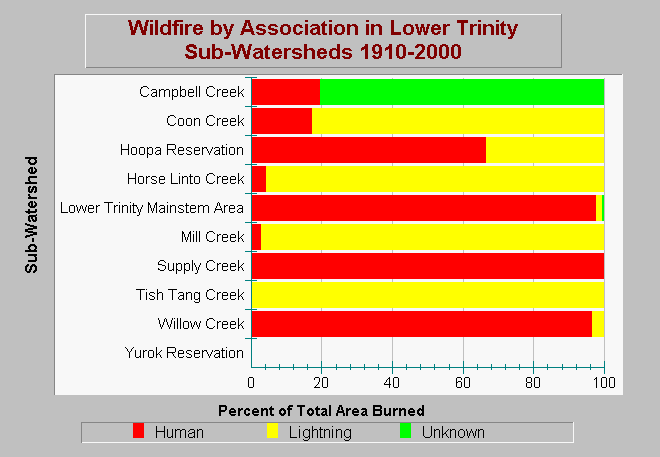 Wildfire by Association in Lower Trinity Sub-Watersheds 1910-2000

Sub-Watershed

Campbell Creek
Coon Creek
Hoopa Reservation
Horse Linto Creek
Lower Trinity Mainstem Area
Mill Creek
Supply Creek
Tish Tang Creek
Willow Creek
Yurok Reservation

0 20 40 60 80 100

Percent of Total Area Burned

Human Lightning Unknown